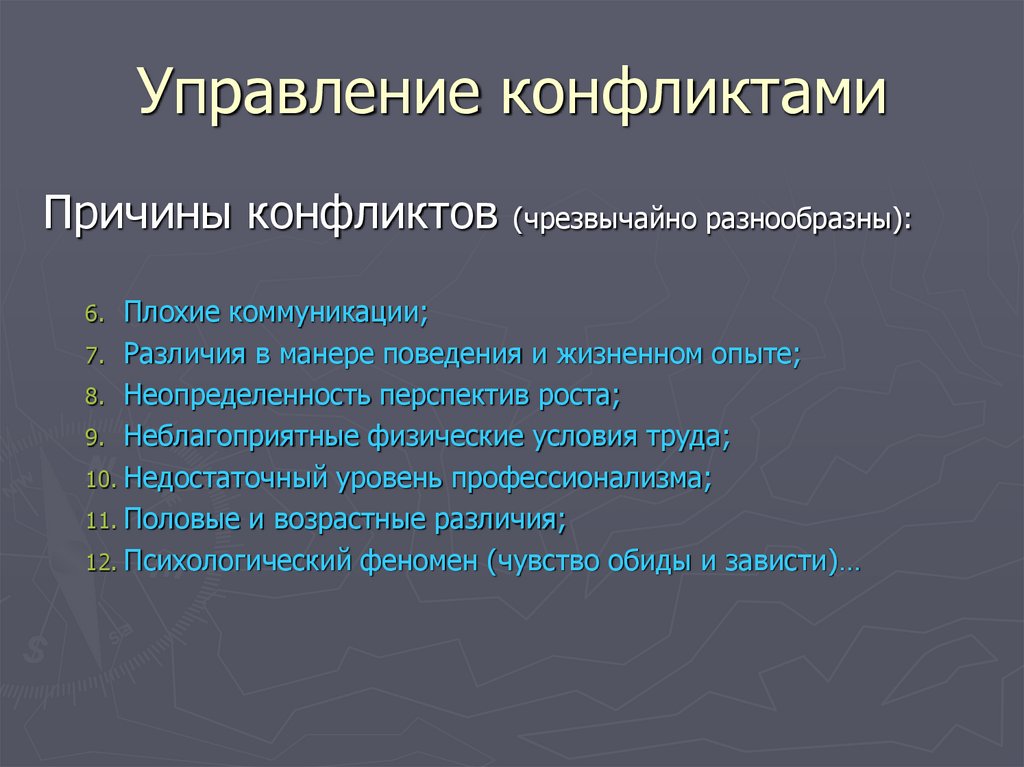 Управление конфликтами

Причины конфликтов (чрезвычайно разнообразны):

6. Плохие коммуникации;
7. Различия в манере поведения и жизненном опыте;
8. Неопределенность перспектив роста;
9. Неблагоприятные физические условия труда;
10. Недостаточный уровень профессионализма;
11. Половые и возрастные различия;
12. Психологический феномен (чувство обиды и зависти)…